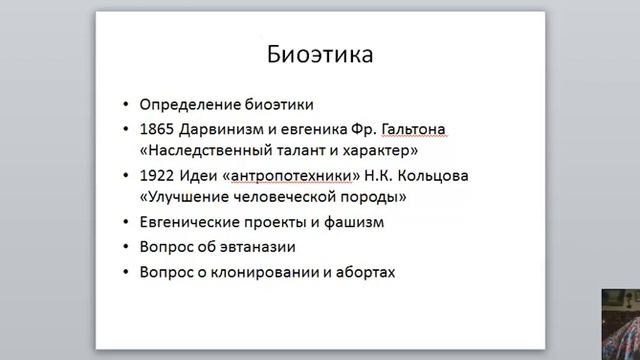 Биоэтика

• Определение биоэтики
• 1865 Дарвинизм и евгеника Фр. Гальтона «Наследственный талант и характер»
• 1922 Идеи «антропотехники» Н.К. Кольцова «Улучшение человеческой породы»
• Евгенические проекты и фашизм
• Вопрос об эвтаназии
• Вопрос о клонировании и абортах